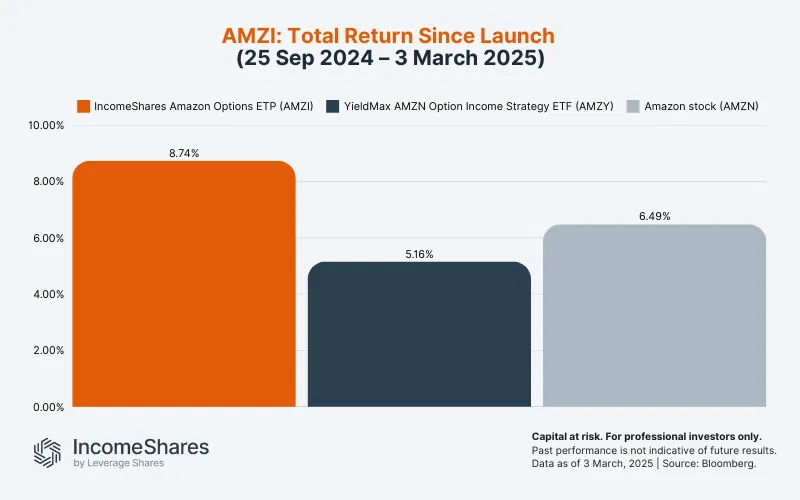 AMZI: Total Return Since Launch
(25 Sep 2024 – 3 March 2025)

IncomeShares Amazon Options ETP (AMZI)
YieldMax AMZN Option Income Strategy ETF (AMZY)
Amazon stock (AMZN)

10.00%
8.00%
6.00%
4.00%
2.00%
0.00%

8.74%
5.16%
6.49%

IncomeShares
by Leverage Shares

Capital at risk. For professional investors only.
Past performance is not indicative of future results.
Data as of 3 March, 2025 | Source: Bloomberg.